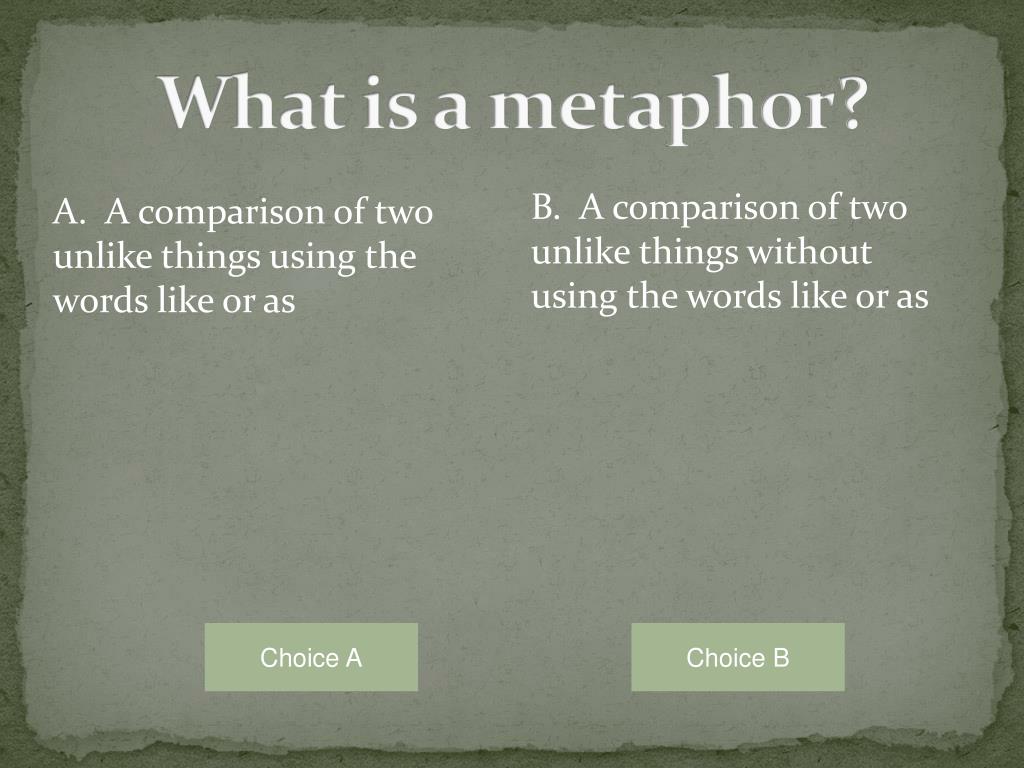 What is a metaphor?

A. A comparison of two unlike things using the words like or as

B. A comparison of two unlike things without using the words like or as

Choice A

Choice B